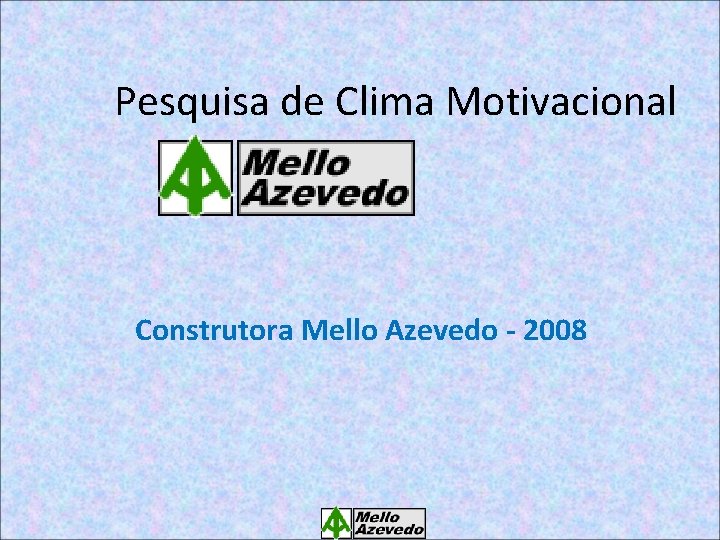 Pesquisa de Clima Motivacional

Mello Azevedo

Construtora Mello Azevedo - 2008

Mello Azevedo